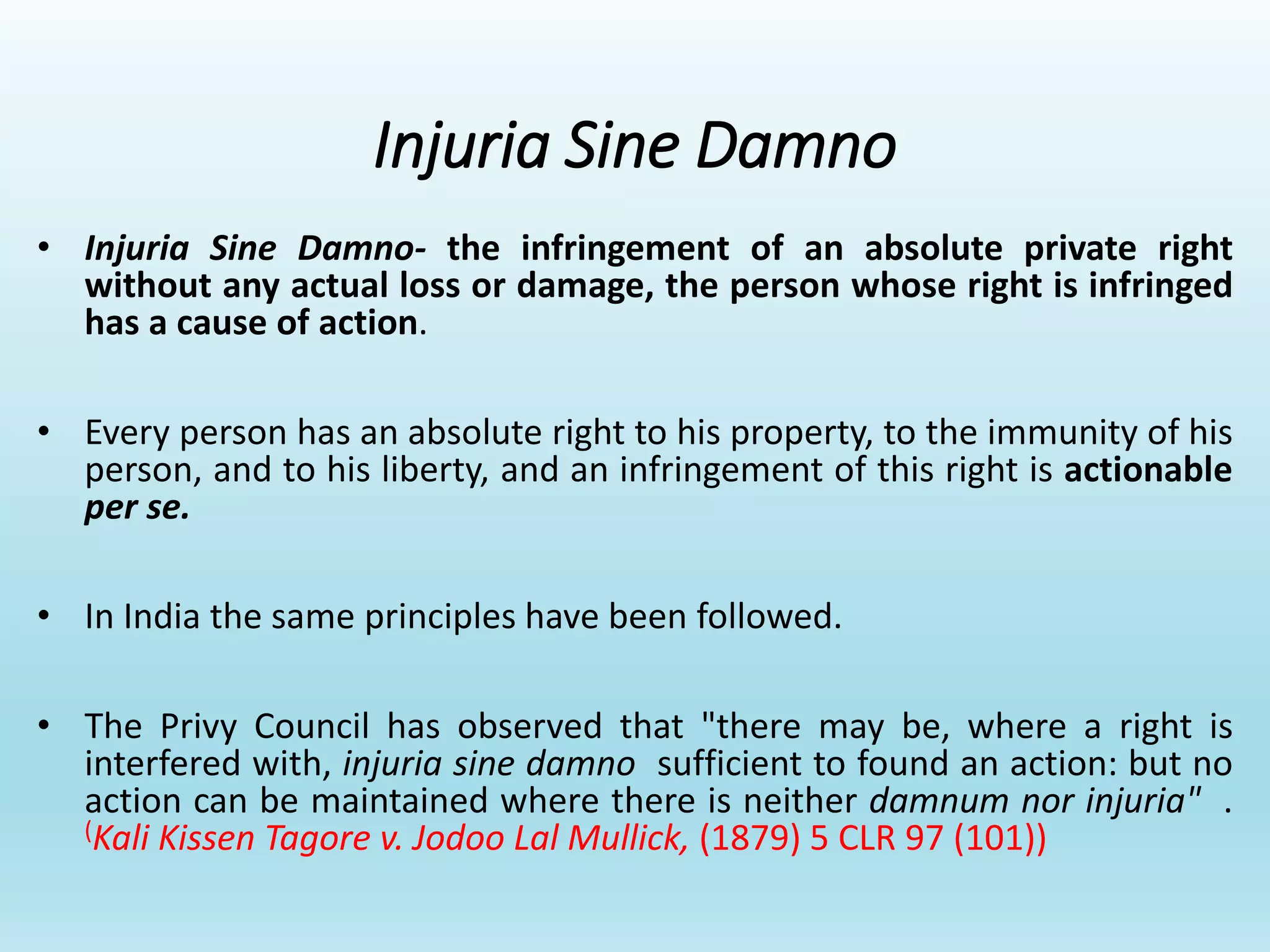 Injuria Sine Damno

• Injuria Sine Damno- the infringement of an absolute private right without any actual loss or damage, the person whose right is infringed has a cause of action.

• Every person has an absolute right to his property, to the immunity of his person, and to his liberty, and an infringement of this right is actionable per se.

• In India the same principles have been followed.

• The Privy Council has observed that "there may be, where a right is interfered with, injuria sine damno sufficient to found an action: but no action can be maintained where there is neither damnum nor injuria" . (Kali Kissen Tagore v. Jodoo Lal Mullick, (1879) 5 CLR 97 (101))